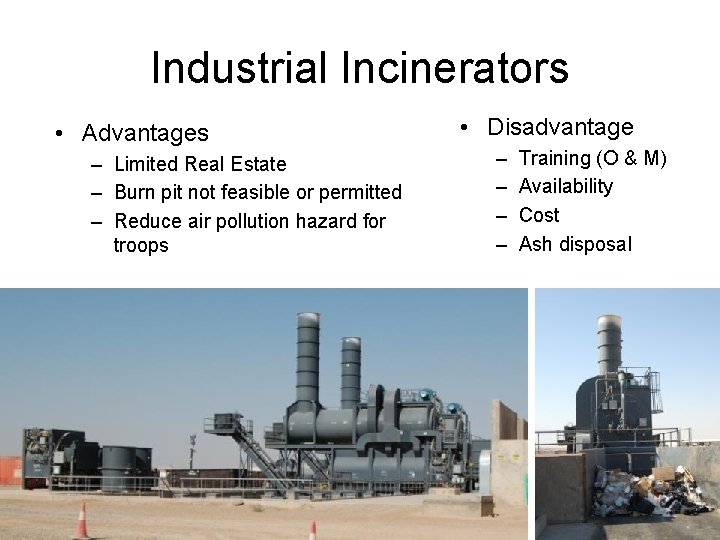 Industrial Incinerators

• Advantages
– Limited Real Estate
– Burn pit not feasible or permitted
– Reduce air pollution hazard for troops

• Disadvantage
– Training (O & M)
– Availability
– Cost
– Ash disposal